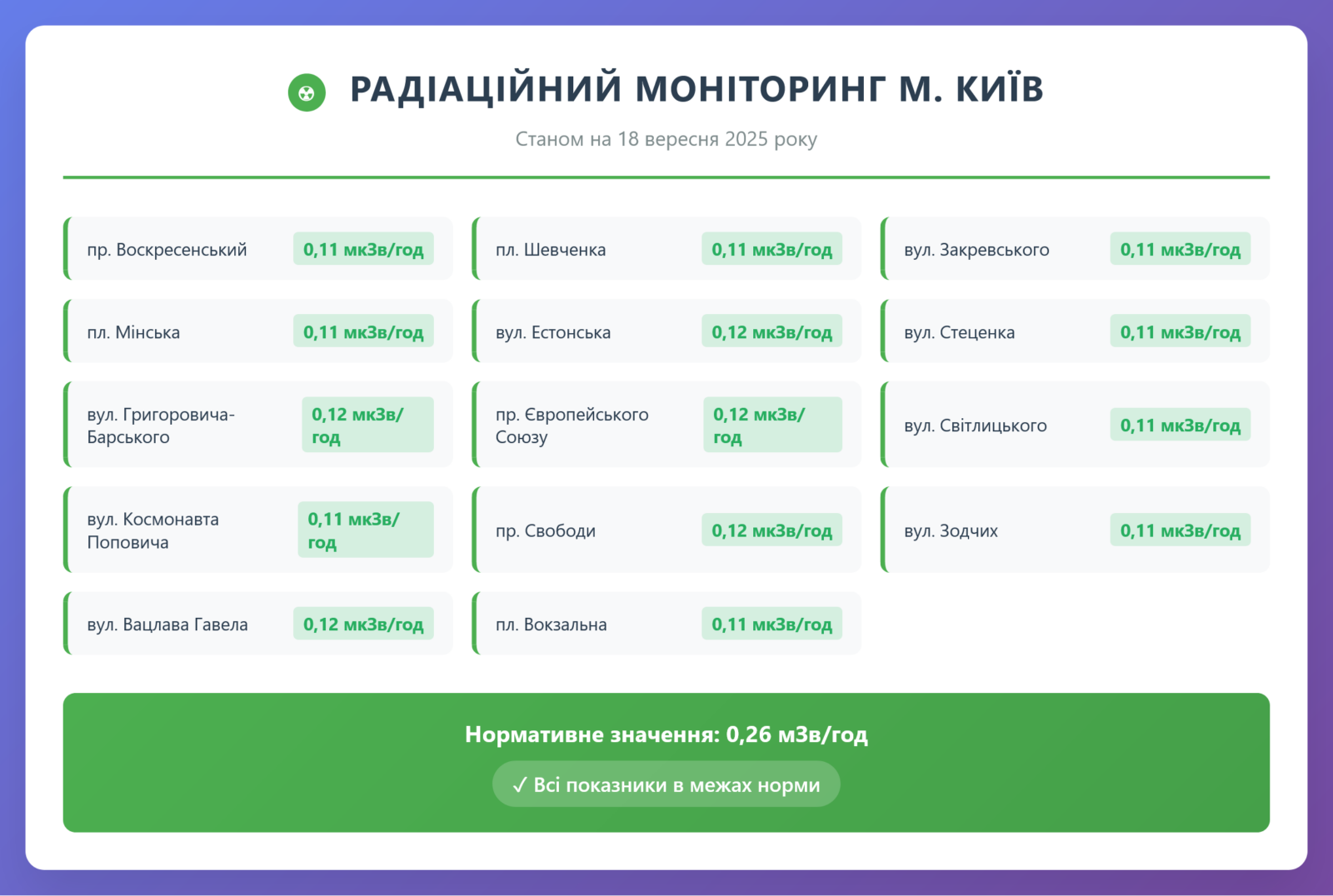 РАДІАЦІЙНИЙ МОНІТОРИНГ М. КИЇВ

Станом на 18 вересня 2025 року

пр. Воскресенський 0,11 мкЗв/год

пл. Шевченка 0,11 мкЗв/год

вул. Закревського 0,11 мкЗв/год

пл. Мінська 0,11 мкЗв/год

вул. Естонська 0,12 мкЗв/год

вул. Стеценка 0,11 мкЗв/год

вул. Григоровича-Барського 0,12 мкЗв/год

пр. Європейського Союзу 0,12 мкЗв/год

вул. Світлицького 0,11 мкЗв/год

вул. Космонавта Поповича 0,11 мкЗв/год

пр. Свободи 0,12 мкЗв/год

вул. Зодчих 0,11 мкЗв/год

вул. Вацлава Гавела 0,12 мкЗв/год

пл. Вокзальна 0,11 мкЗв/год

Нормативне значення: 0,26 мЗв/год

✓ Всі показники в межах норми